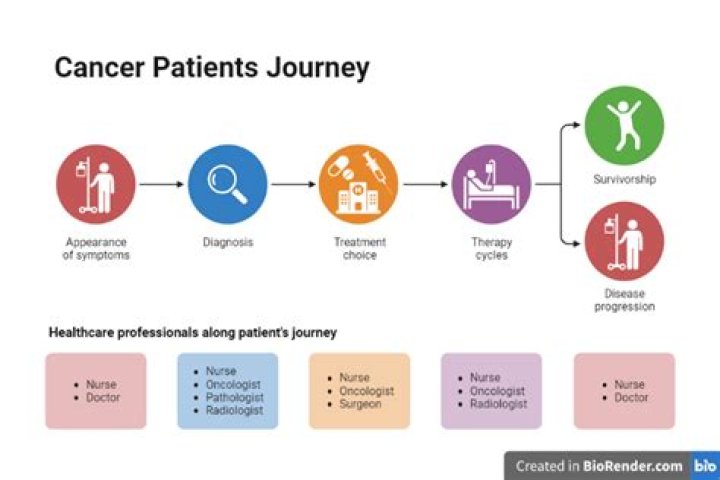 Cancer Patients Journey

Appearance of symptoms

Diagnosis

Treatment choice

Therapy cycles

Survivorship

Disease progression

Healthcare professionals along patient's journey

- Nurse
- Doctor

- Nurse
- Oncologist
- Pathologist
- Radiologist

- Nurse
- Oncologist
- Surgeon

- Nurse
- Oncologist
- Radiologist

- Nurse
- Doctor

Created in BioRender.com bio